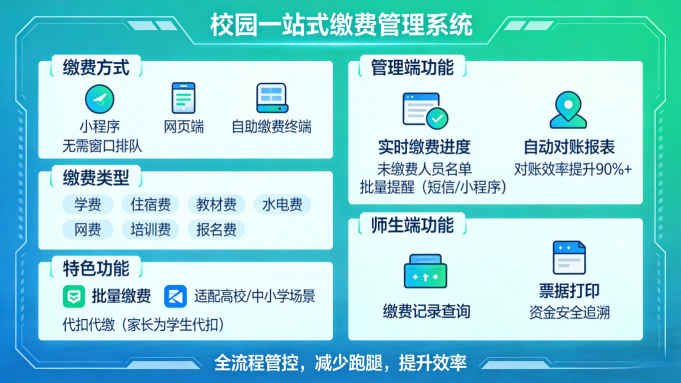 校园一站式缴费管理系统

缴费方式

小程序
无需窗口排队

网页端

自助缴费终端

缴费类型

学费 住宿费 教材费 水电费
网费 培训费 报名费

特色功能

批量缴费

适配高校/中小学场景

代扣代缴（家长为学生代扣）

管理端功能

实时缴费进度
未缴费人员名单
批量提醒（短信/小程序）

自动对账报表
对账效率提升90%+

师生端功能

缴费记录查询

票据打印
资金安全追溯

全流程管控，减少跑腿，提升效率